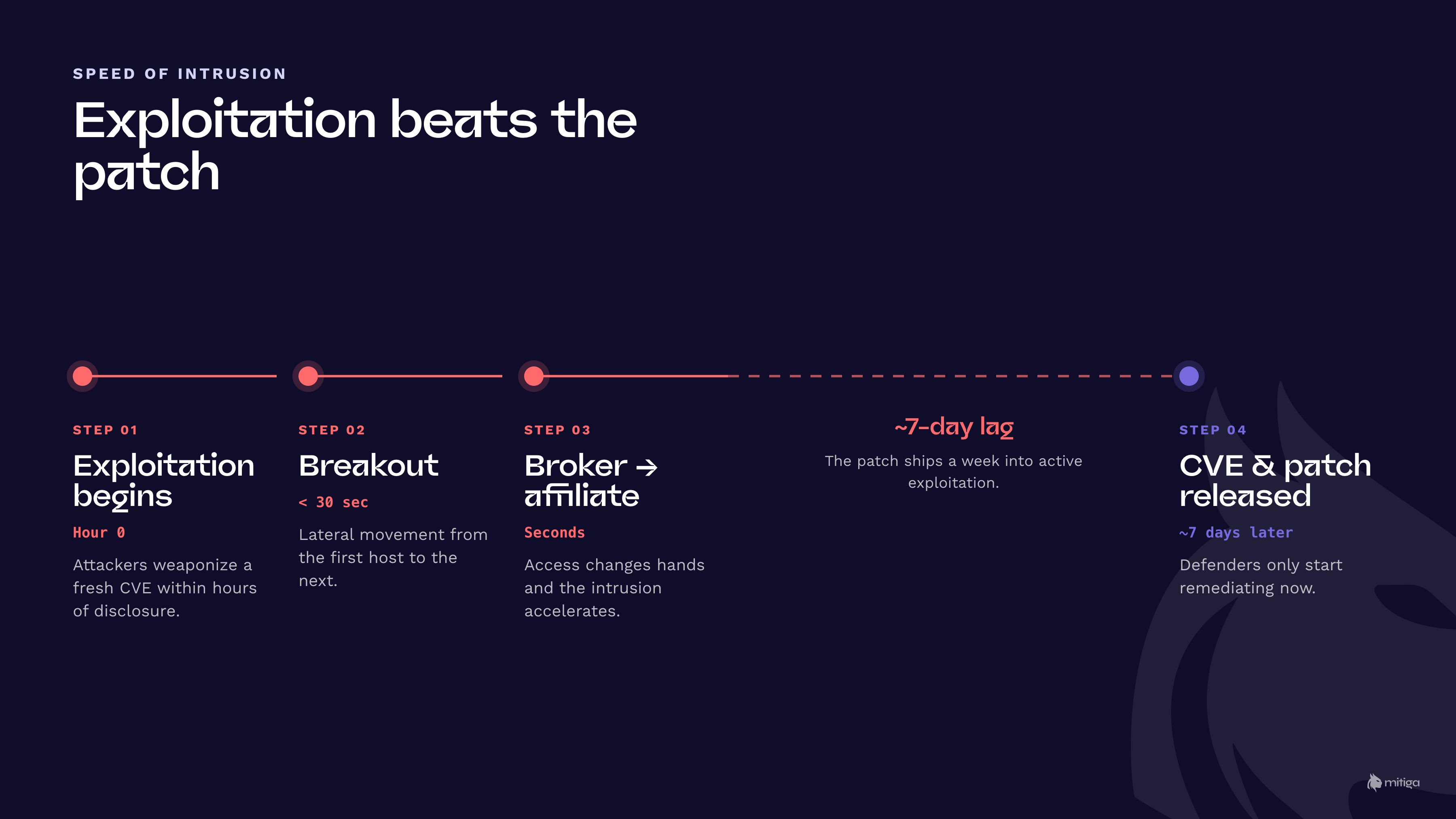 SPEED OF INTRUSION

Exploitation beats the patch

STEP 01

Exploitation begins

Hour 0

Attackers weaponize a fresh CVE within hours of disclosure.

STEP 02

Breakout

< 30 sec

Lateral movement from the first host to the next.

STEP 03

Broker → affiliate

Seconds

Access changes hands and the intrusion accelerates.

~7-day lag

The patch ships a week into active exploitation.

STEP 04

CVE & patch released

~7 days later

Defenders only start remediating now.

mitiga